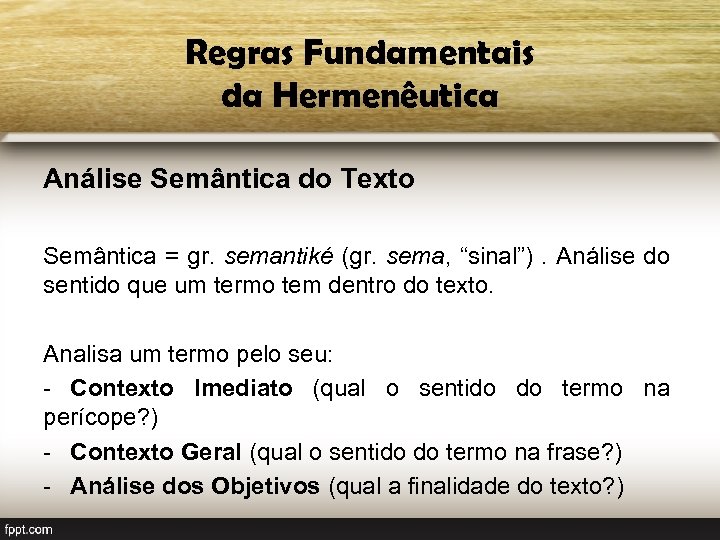 Regras Fundamentais da Hermenêutica

Análise Semântica do Texto

Semântica = gr. semantiké (gr. sema, “sinal”) . Análise do sentido que um termo tem dentro do texto.

Analisa um termo pelo seu:
- Contexto Imediato (qual o sentido do termo na perícope?)
- Contexto Geral (qual o sentido do termo na frase?)
- Análise dos Objetivos (qual a finalidade do texto?)

fppt.com